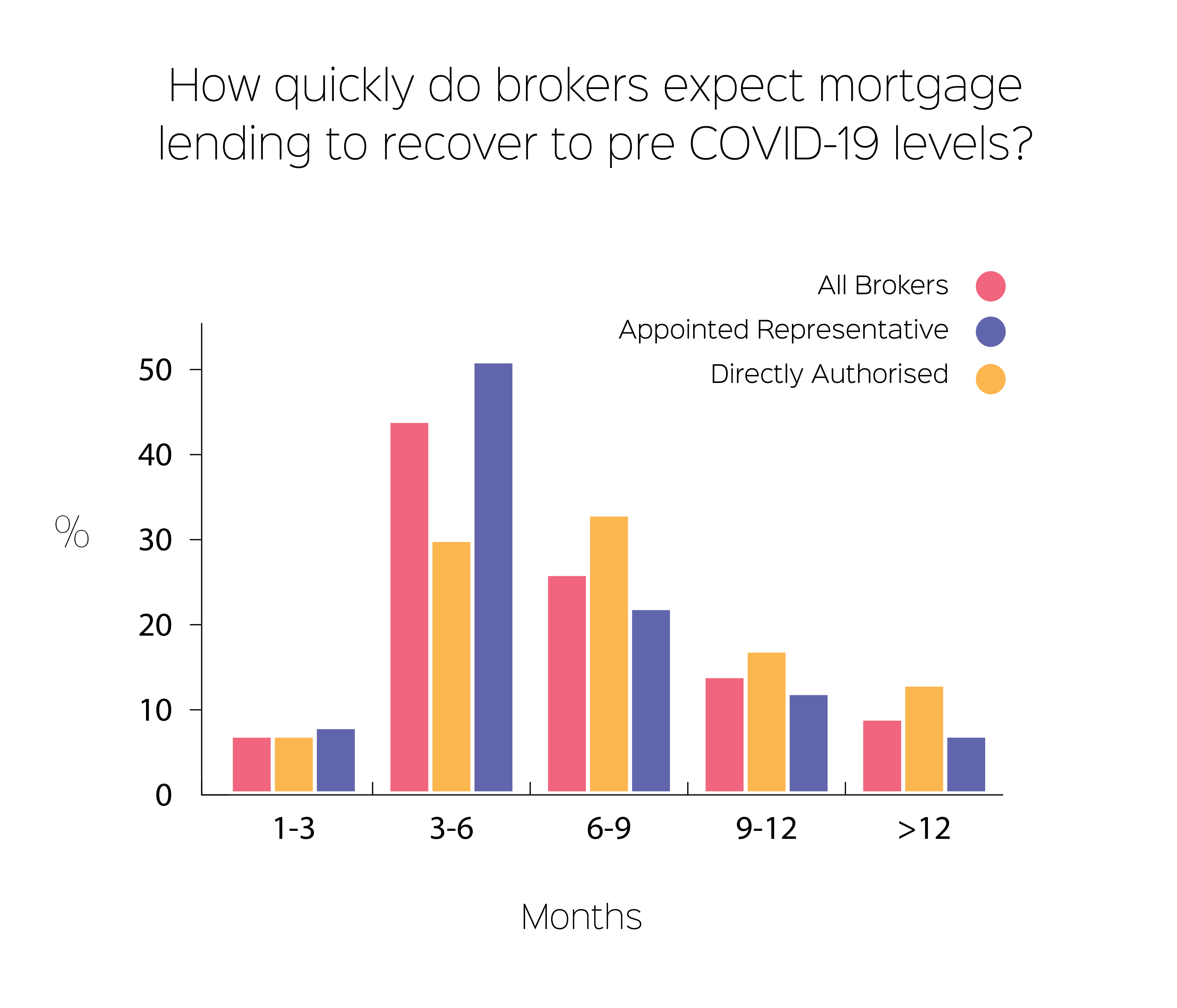 How quickly do brokers expect mortgage lending to recover to pre COVID-19 levels?

All Brokers
Appointed Representative
Directly Authorised

%

50
40
30
20
10
0

1-3
3-6
6-9
9-12
>12

Months